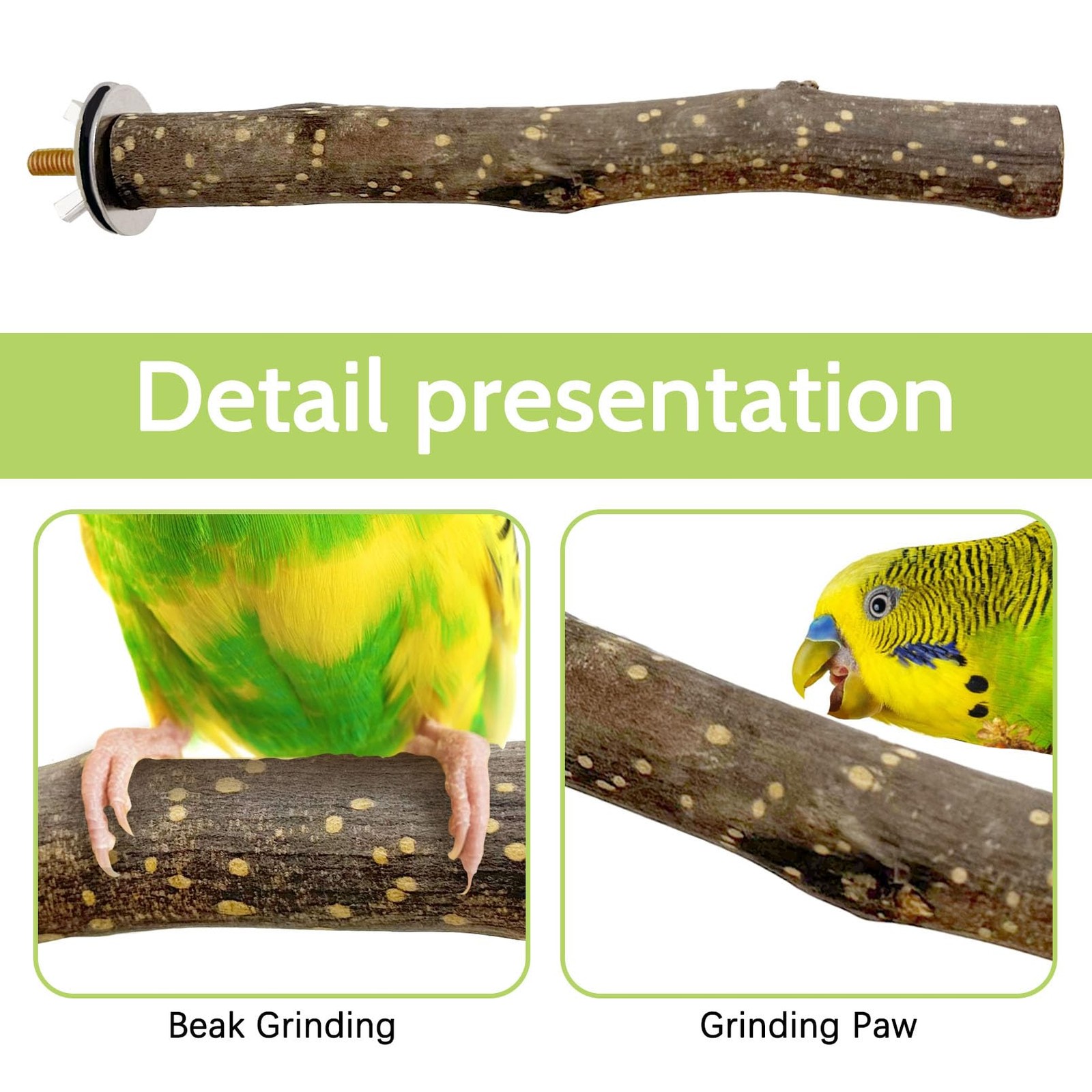 Detail presentation

Beak Grinding

Grinding Paw